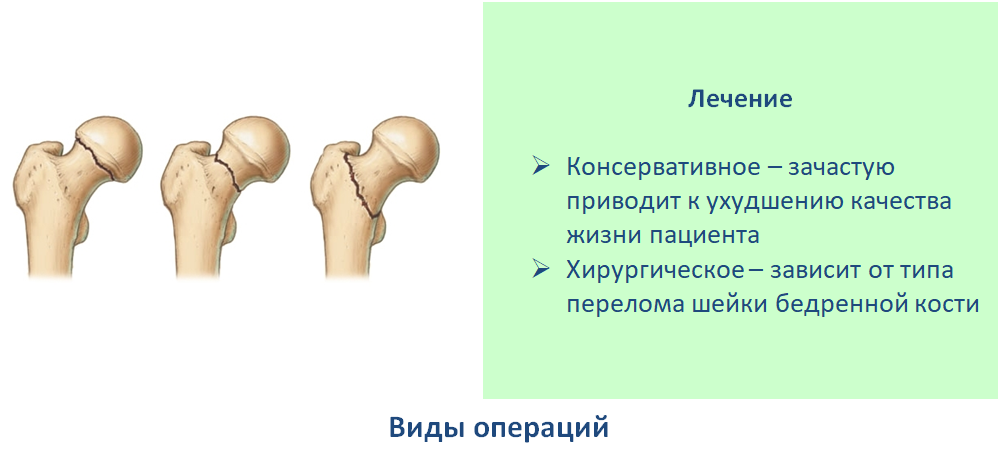 Лечение

➢ Консервативное – зачастую приводит к ухудшению качества жизни пациента
➢ Хирургическое – зависит от типа перелома шейки бедренной кости

Виды операций